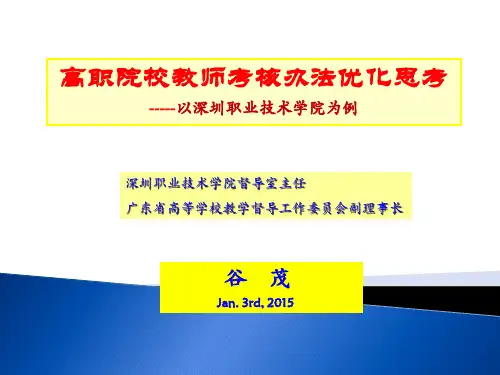 高职院校教师考核办法优化思考

-----以深圳职业技术学院为例

深圳职业技术学院督导室主任

广东省高等学校教学督导工作委员会副理事长

谷　茂

Jan. 3rd, 2015